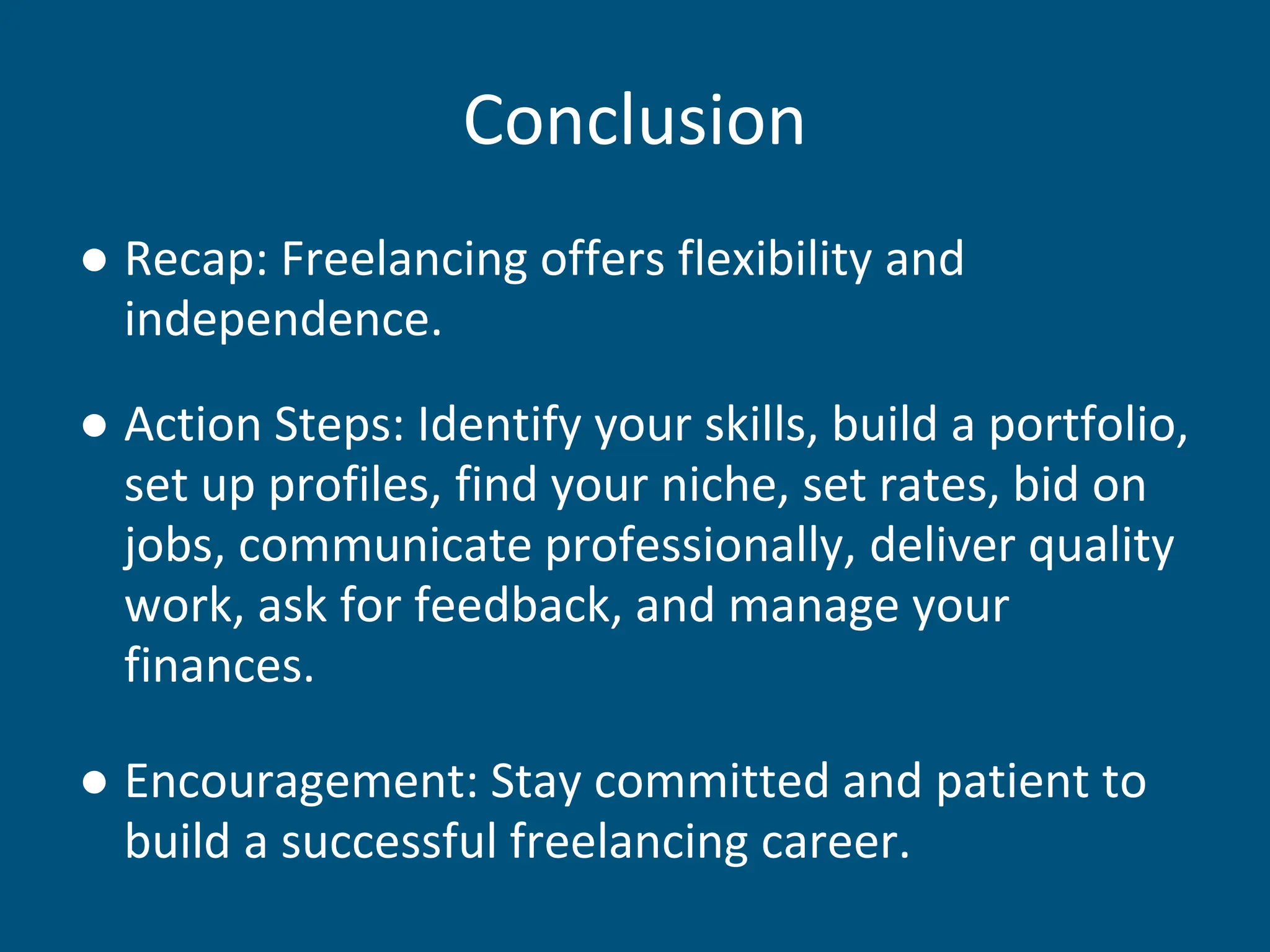 Conclusion

● Recap: Freelancing offers flexibility and independence.

● Action Steps: Identify your skills, build a portfolio, set up profiles, find your niche, set rates, bid on jobs, communicate professionally, deliver quality work, ask for feedback, and manage your finances.

● Encouragement: Stay committed and patient to build a successful freelancing career.